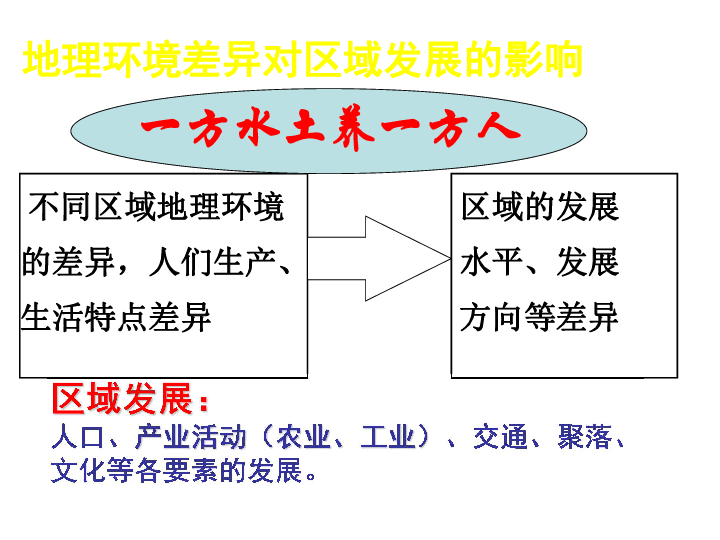 地理环境差异对区域发展的影响

一方水土养一方人

不同区域地理环境的差异，人们生产、生活特点差异

区域的发展水平、发展方向等差异

区域发展：
人口、产业活动（农业、工业）、交通、聚落、文化等各要素的发展。